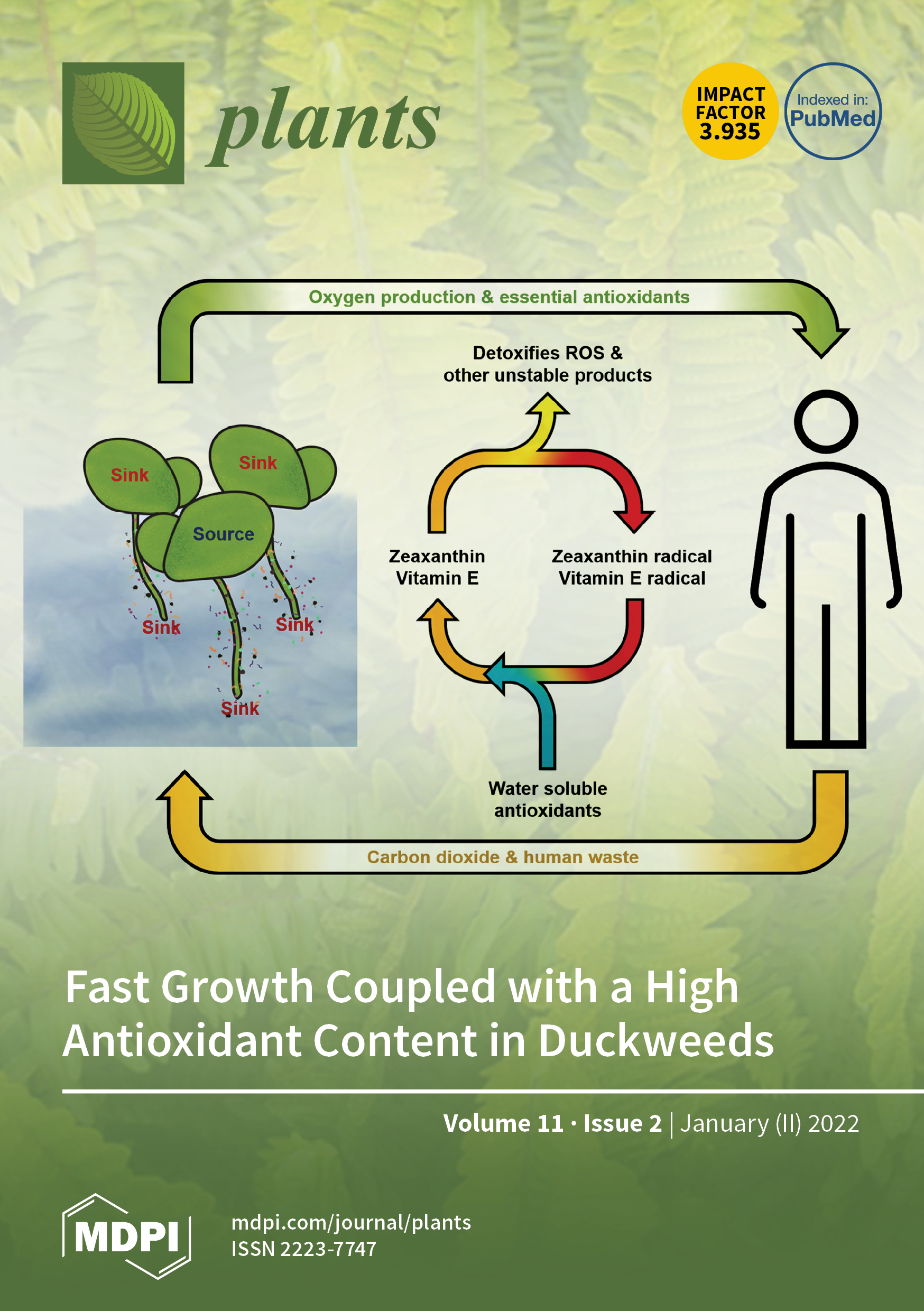 plants

IMPACT FACTOR 3.935

Indexed in: PubMed

Oxygen production & essential antioxidants

Detoxifies ROS & other unstable products

Sink

Sink

Source

Sink

Sink

Sink

Zeaxanthin
Vitamin E

Zeaxanthin radical
Vitamin E radical

Water soluble antioxidants

Carbon dioxide & human waste

Fast Growth Coupled with a High Antioxidant Content in Duckweeds

Volume 11 · Issue 2 | January (II) 2022

MDPI

mdpi.com/journal/plants
ISSN 2223-7747